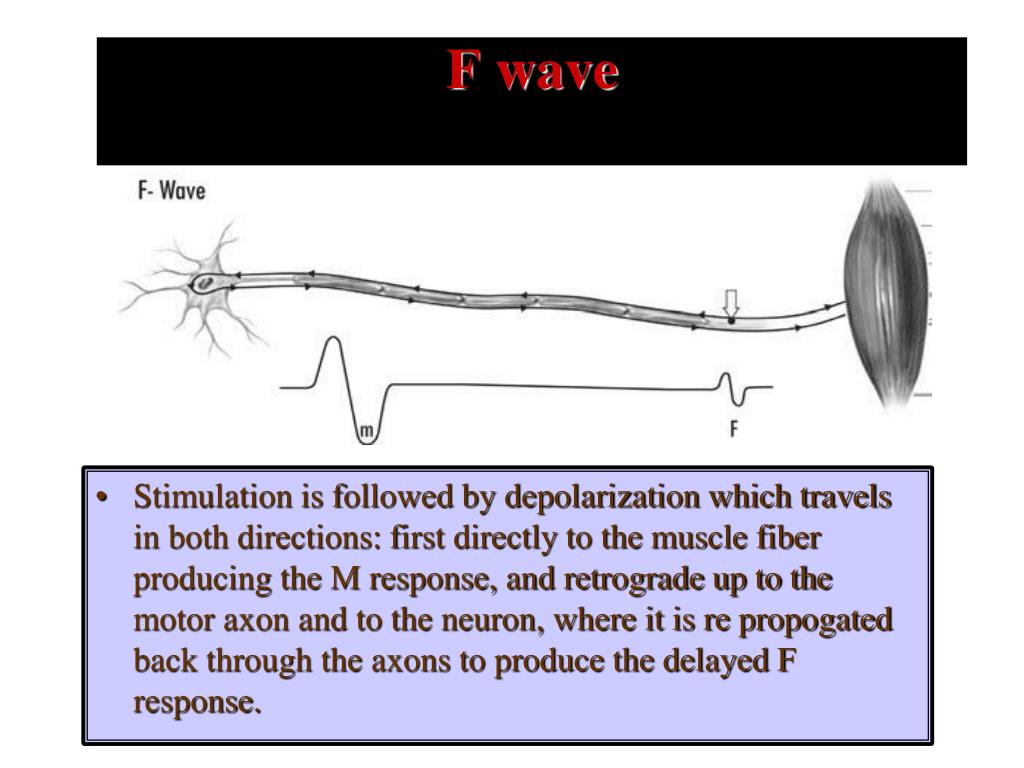 F wave

F- Wave

m

F

• Stimulation is followed by depolarization which travels in both directions: first directly to the muscle fiber producing the M response, and retrograde up to the motor axon and to the neuron, where it is re propogated back through the axons to produce the delayed F response.